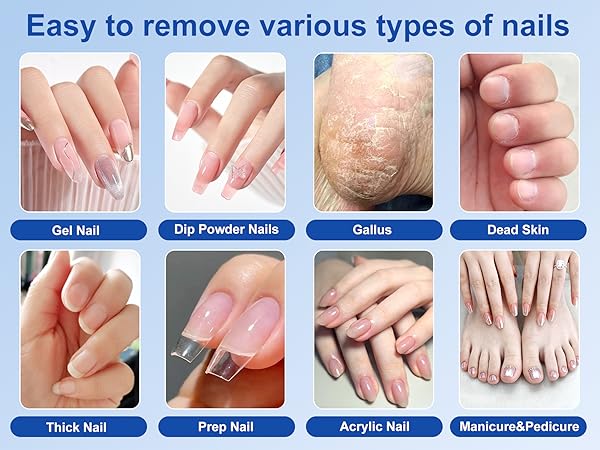 Easy to remove various types of nails

Gel Nail

Dip Powder Nails

Gallus

Dead Skin

Thick Nail

Prep Nail

Acrylic Nail

Manicure&Pedicure